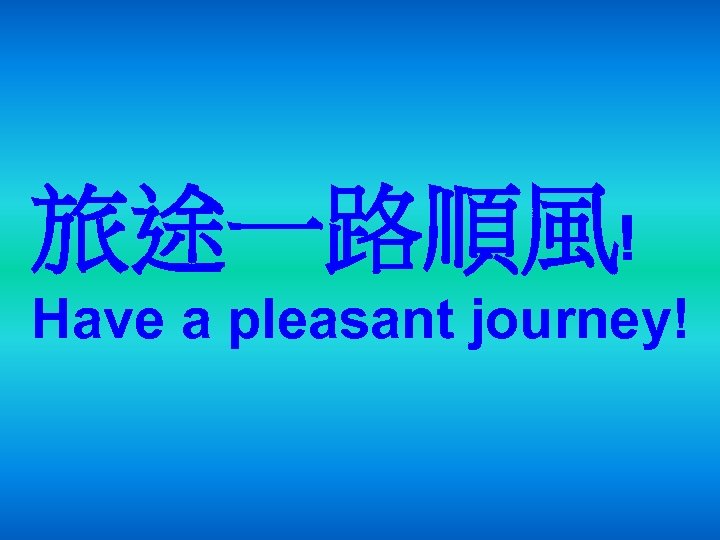 旅途一路順風!
Have a pleasant journey!